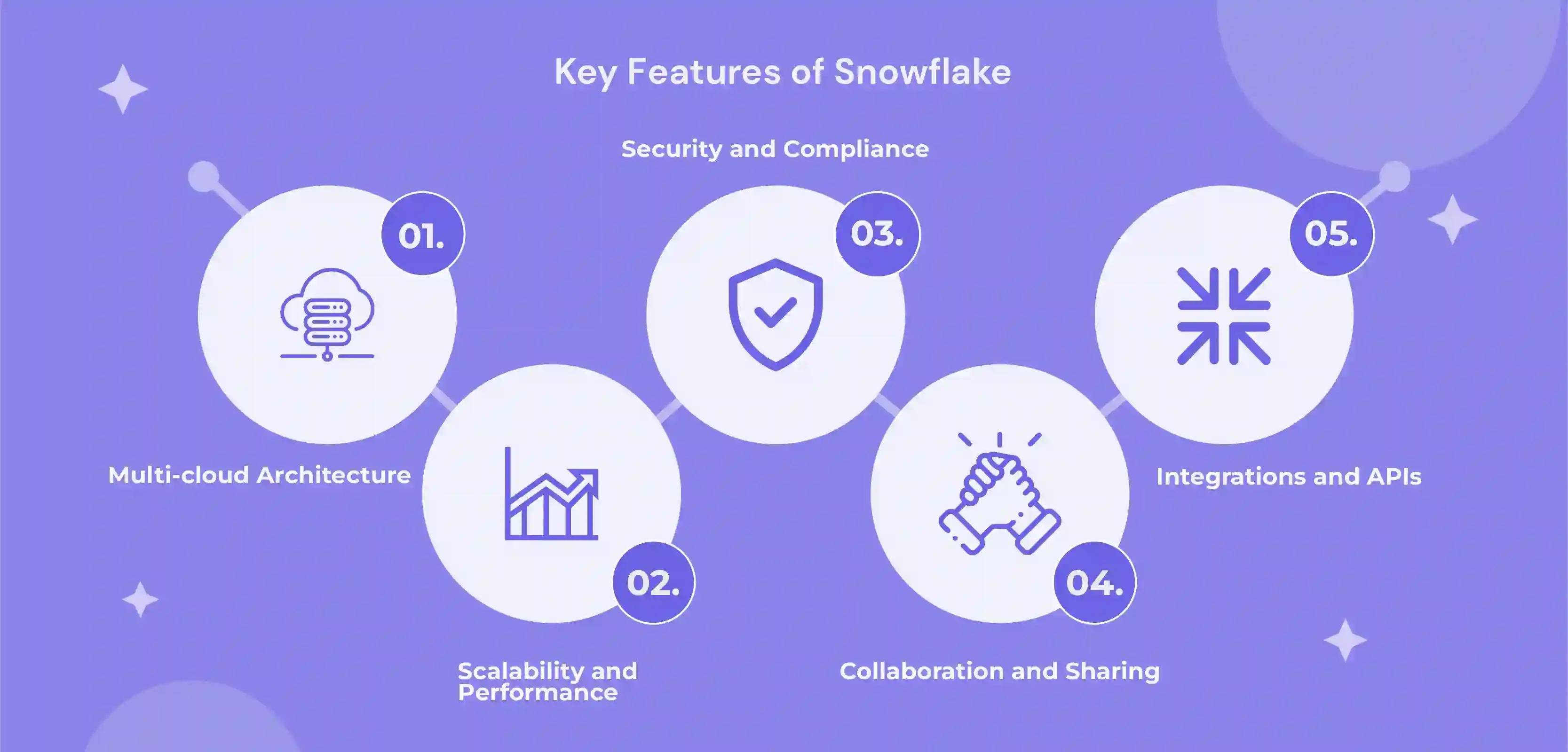 Key Features of Snowflake

01.
Multi-cloud Architecture

02.
Scalability and Performance

03.
Security and Compliance

04.
Collaboration and Sharing

05.
Integrations and APIs